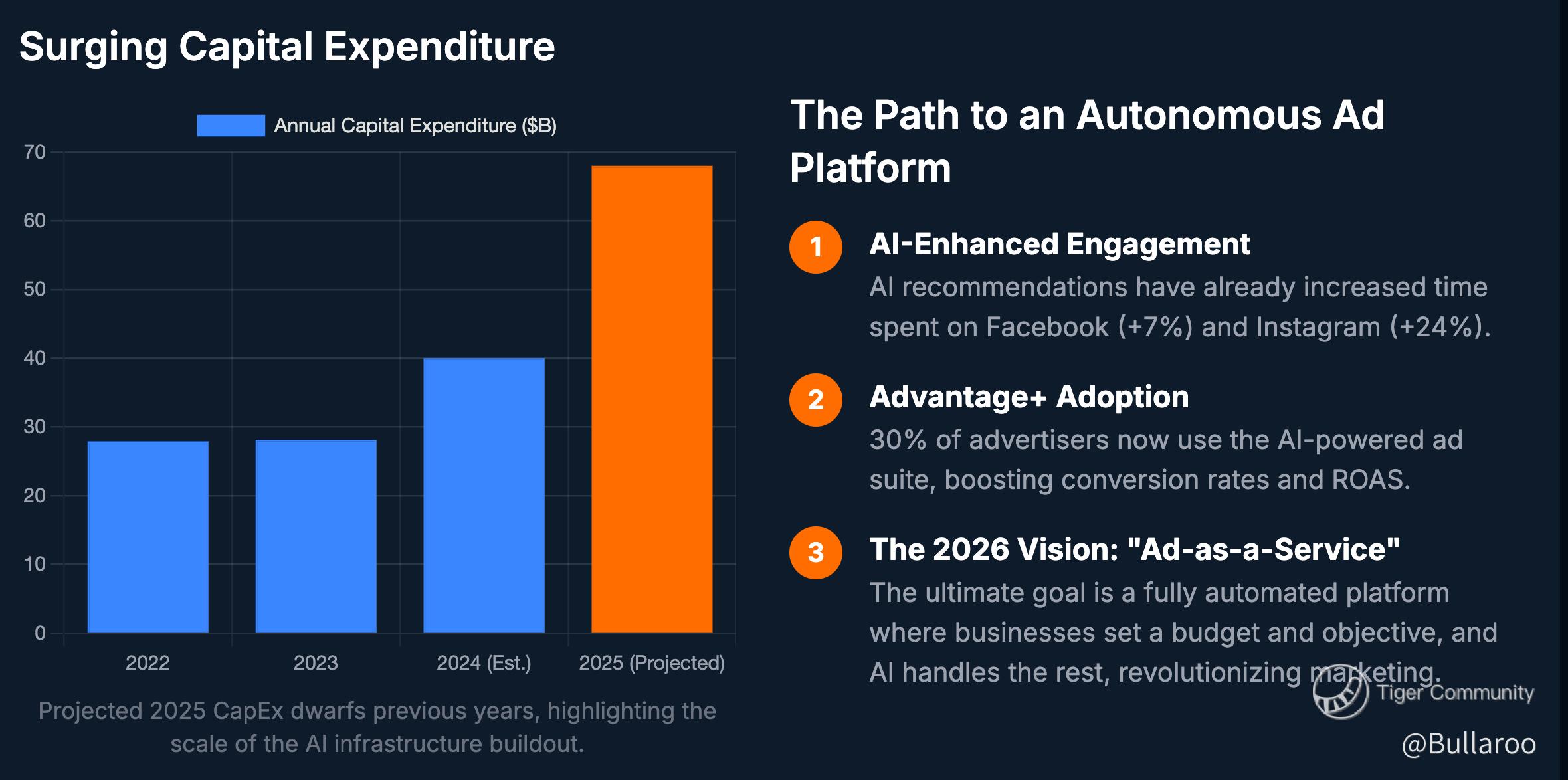 Surging Capital Expenditure

Annual Capital Expenditure ($B)

70
60
50
40
30
20
10
0

2022
2023
2024 (Est.)
2025 (Projected)

Projected 2025 CapEx dwarfs previous years, highlighting the scale of the AI infrastructure buildout.

The Path to an Autonomous Ad Platform

1
AI-Enhanced Engagement
AI recommendations have already increased time spent on Facebook (+7%) and Instagram (+24%).

2
Advantage+ Adoption
30% of advertisers now use the AI-powered ad suite, boosting conversion rates and ROAS.

3
The 2026 Vision: "Ad-as-a-Service"
The ultimate goal is a fully automated platform where businesses set a budget and objective, and AI handles the rest, revolutionizing marketing.

Tiger Community

@Bullaroo